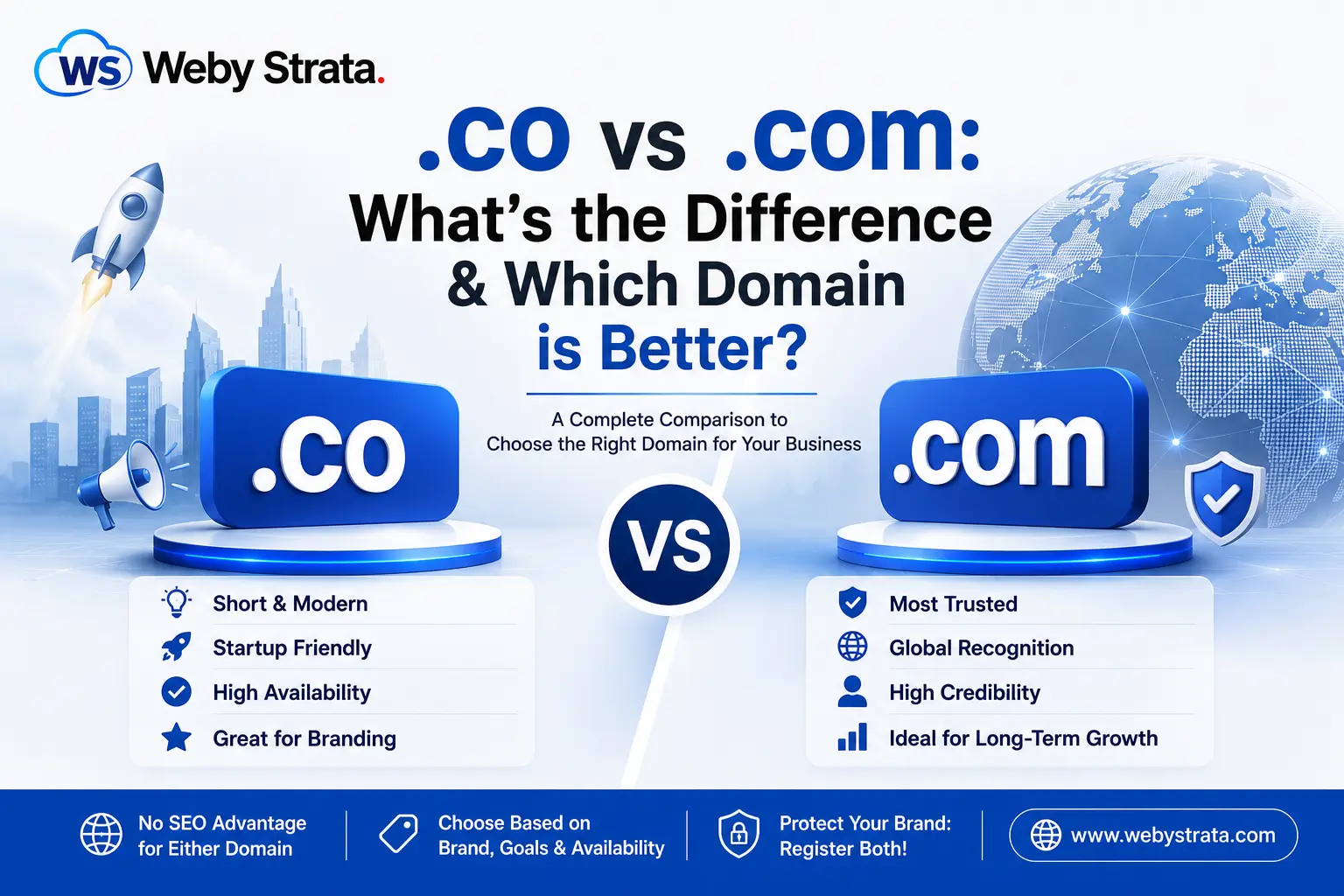 WS Weby Strata.

.co vs .com:
What's the Difference & Which Domain is Better?

A Complete Comparison to Choose the Right Domain for Your Business

.co

VS

.com

Short & Modern
Startup Friendly
High Availability
Great for Branding

Most Trusted
Global Recognition
High Credibility
Ideal for Long-Term Growth

No SEO Advantage for Either Domain

Choose Based on Brand, Goals & Availability

Protect Your Brand: Register Both!

www.webystrata.com